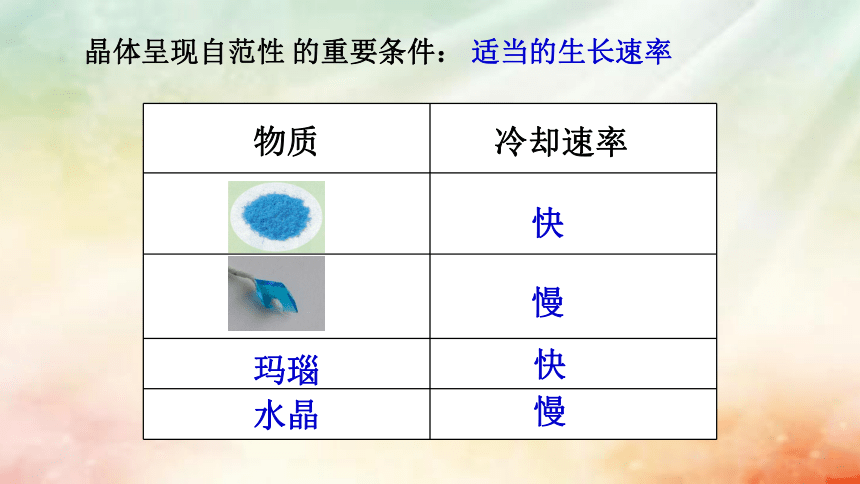 晶体呈现自范性 的重要条件： 适当的生长速率

| 物质 | 冷却速率 |
|---|---|
|  | 快 |
|  | 慢 |
| 玛瑙 | 快 |
| 水晶 | 慢 |